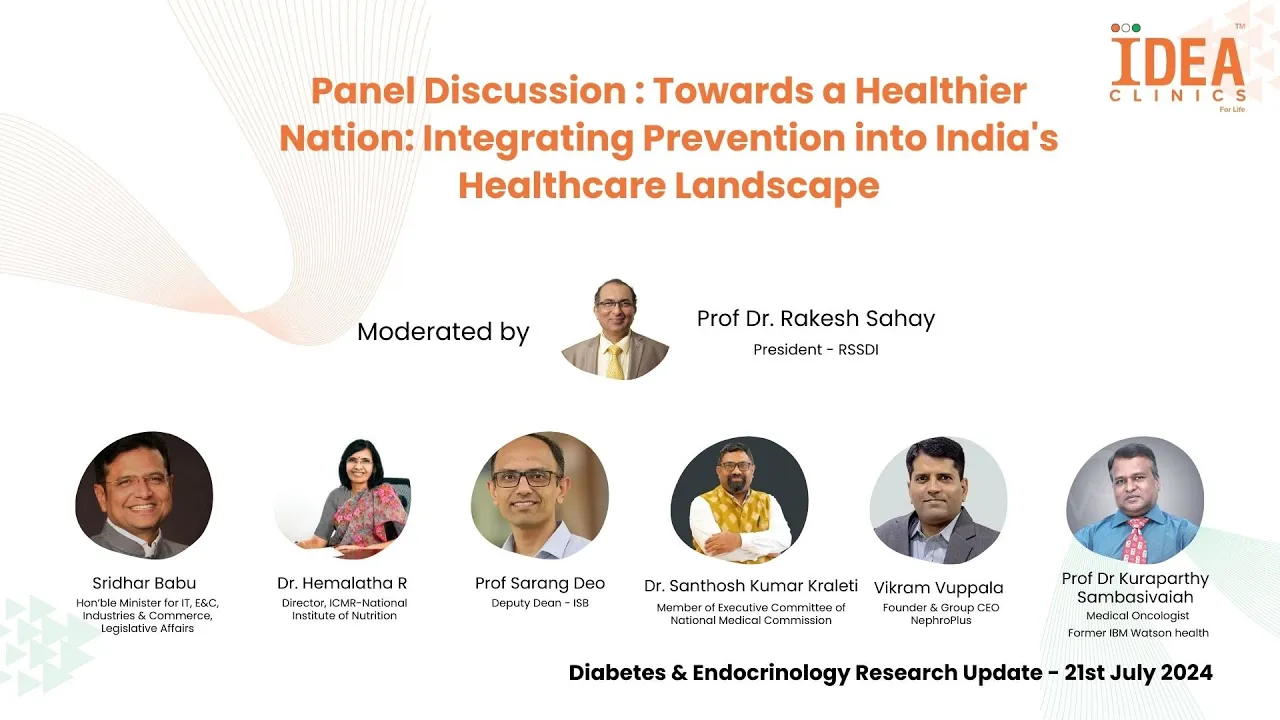 IDEA™
CLINICS
For Life

Panel Discussion : Towards a Healthier Nation: Integrating Prevention into India's Healthcare Landscape

Moderated by

Prof Dr. Rakesh Sahay
President - RSSDI

Sridhar Babu
Hon'ble Minister for IT, E&C, Industries & Commerce, Legislative Affairs

Dr. Hemalatha R
Director, ICMR-National Institute of Nutrition

Prof Sarang Deo
Deputy Dean - ISB

Dr. Santhosh Kumar Kraleti
Member of Executive Committee of National Medical Commission

Vikram Vuppala
Founder & Group CEO NephroPlus

Prof Dr Kuraparthy Sambasivaiah
Medical Oncologist
Former IBM Watson health

Diabetes & Endocrinology Research Update - 21st July 2024